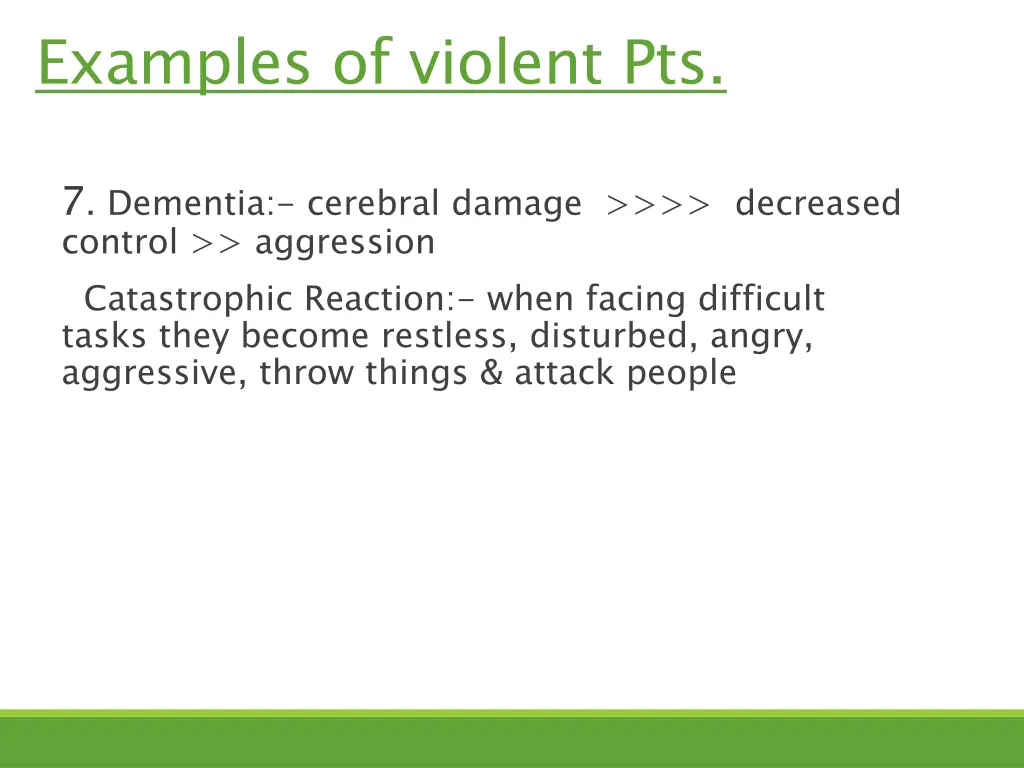 Examples of violent Pts.

7. Dementia:- cerebral damage >>>> decreased control >> aggression

Catastrophic Reaction:- when facing difficult tasks they become restless, disturbed, angry, aggressive, throw things & attack people